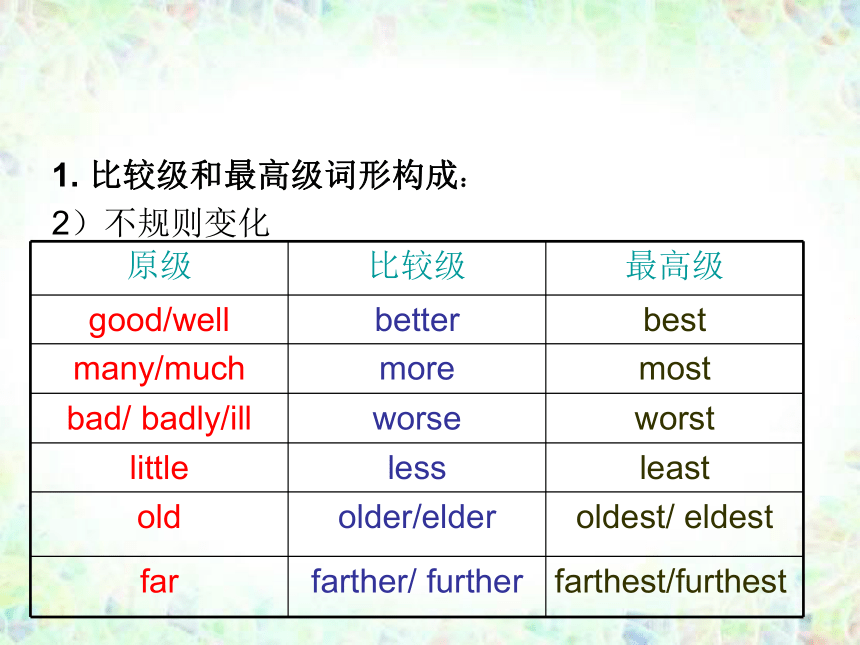 1. 比较级和最高级词形构成：

2）不规则变化

| 原级 | 比较级 | 最高级 |
|---|---|---|
| good/well | better | best |
| many/much | more | most |
| bad/ badly/ill | worse | worst |
| little | less | least |
| old | older/elder | oldest/ eldest |
| far | farther/ further | farthest/furthest |